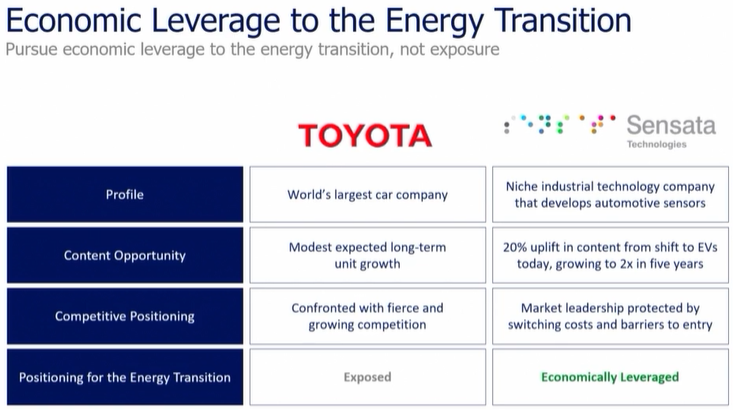 Economic Leverage to the Energy Transition

Pursue economic leverage to the energy transition, not exposure

| | TOYOTA | Sensata Technologies |
|---|---|---|
| Profile | World's largest car company | Niche industrial technology company that develops automotive sensors |
| Content Opportunity | Modest expected long-term unit growth | 20% uplift in content from shift to EVs today, growing to 2x in five years |
| Competitive Positioning | Confronted with fierce and growing competition | Market leadership protected by switching costs and barriers to entry |
| Positioning for the Energy Transition | Exposed | Economically Leveraged |